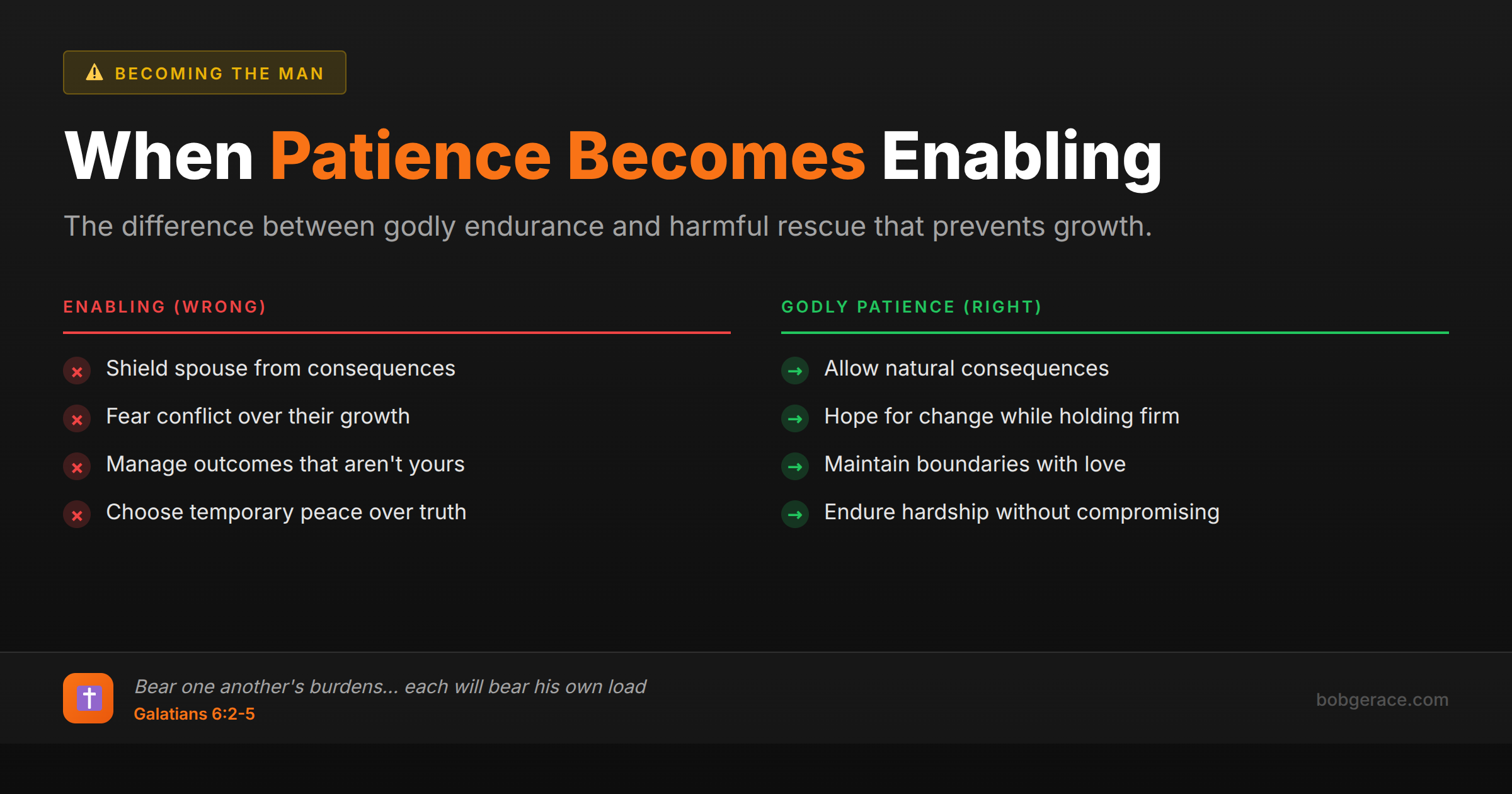 BECOMING THE MAN

When Patience Becomes Enabling

The difference between godly endurance and harmful rescue that prevents growth.

ENABLING (WRONG)

Shield spouse from consequences
Fear conflict over their growth
Manage outcomes that aren't yours
Choose temporary peace over truth

GODLY PATIENCE (RIGHT)

Allow natural consequences
Hope for change while holding firm
Maintain boundaries with love
Endure hardship without compromising

Bear one another's burdens... each will bear his own load
Galatians 6:2-5

bobgerace.com